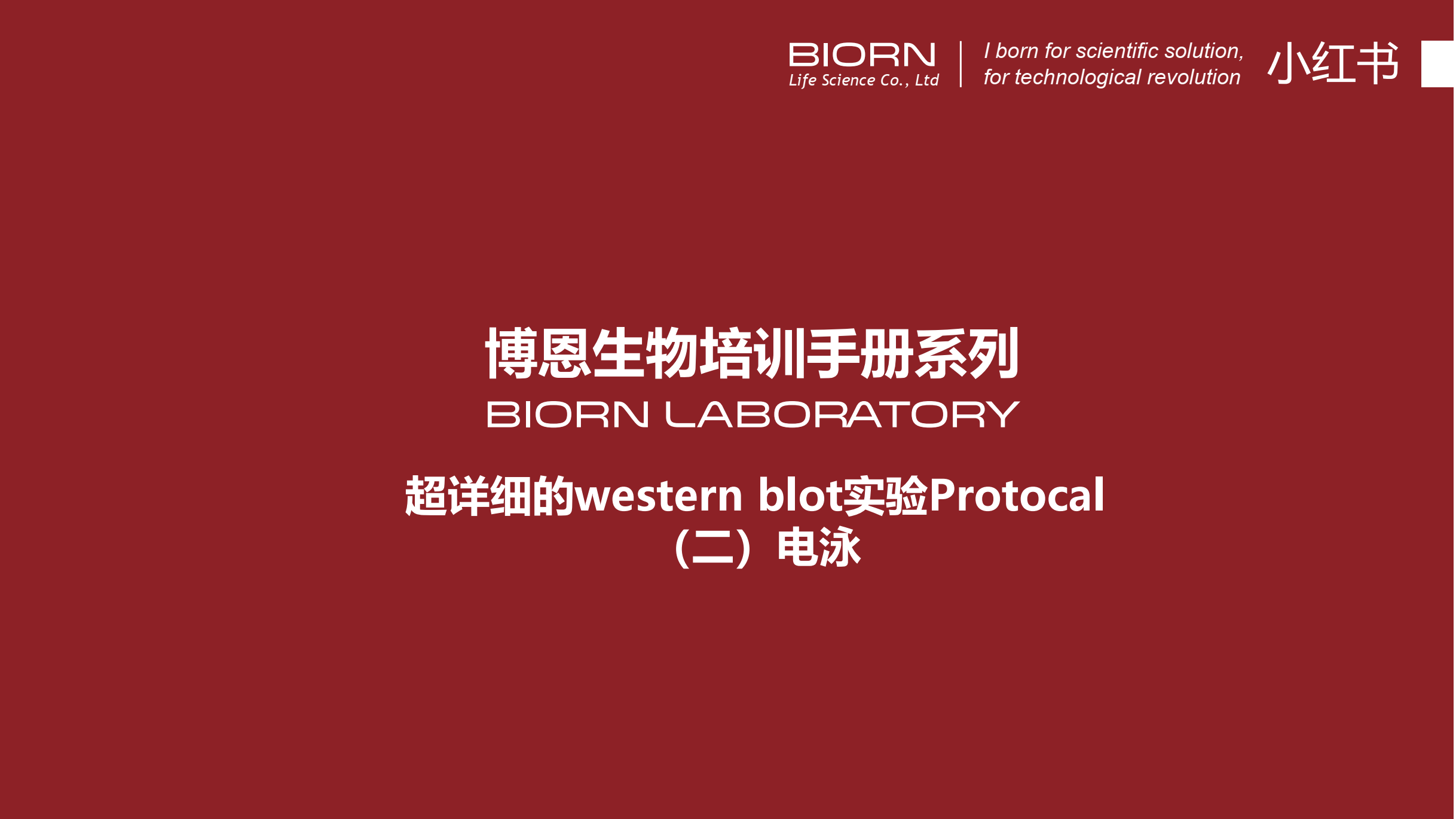 BIORN
Life Science Co., Ltd

I born for scientific solution,
for technological revolution

小红书

博恩生物培训手册系列
BIORN LABORATORY

超详细的western blot实验Protocal
（二）电泳